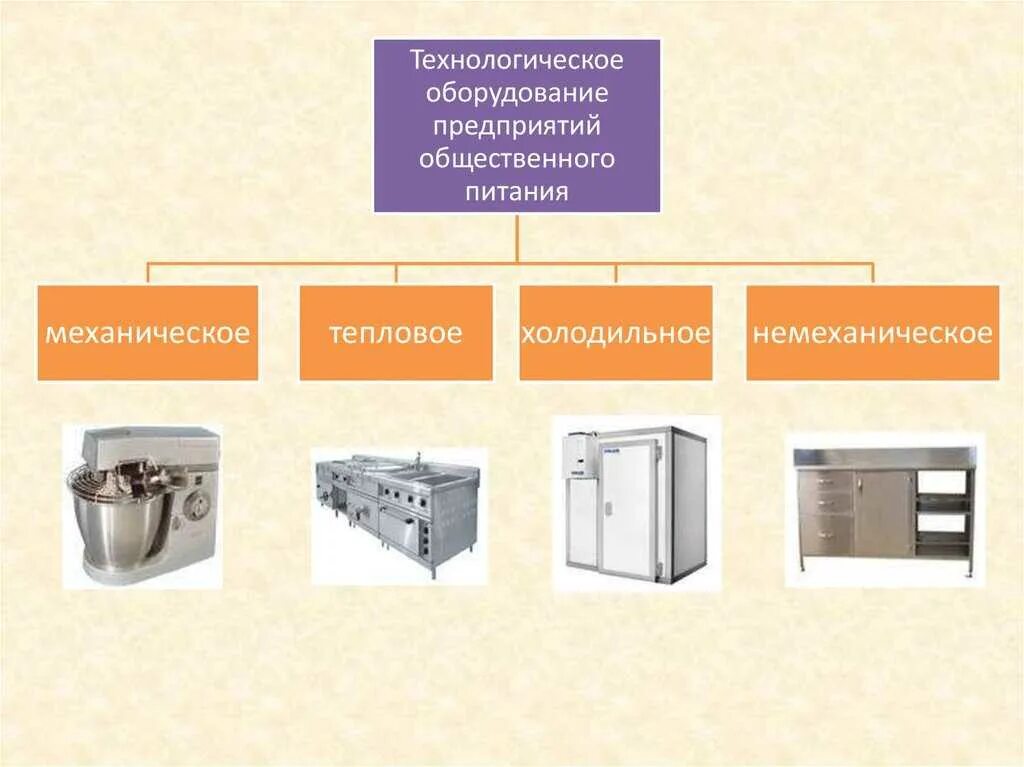 Технологическое оборудование предприятий общественного питания

механическое

тепловое

холодильное

немеханическое